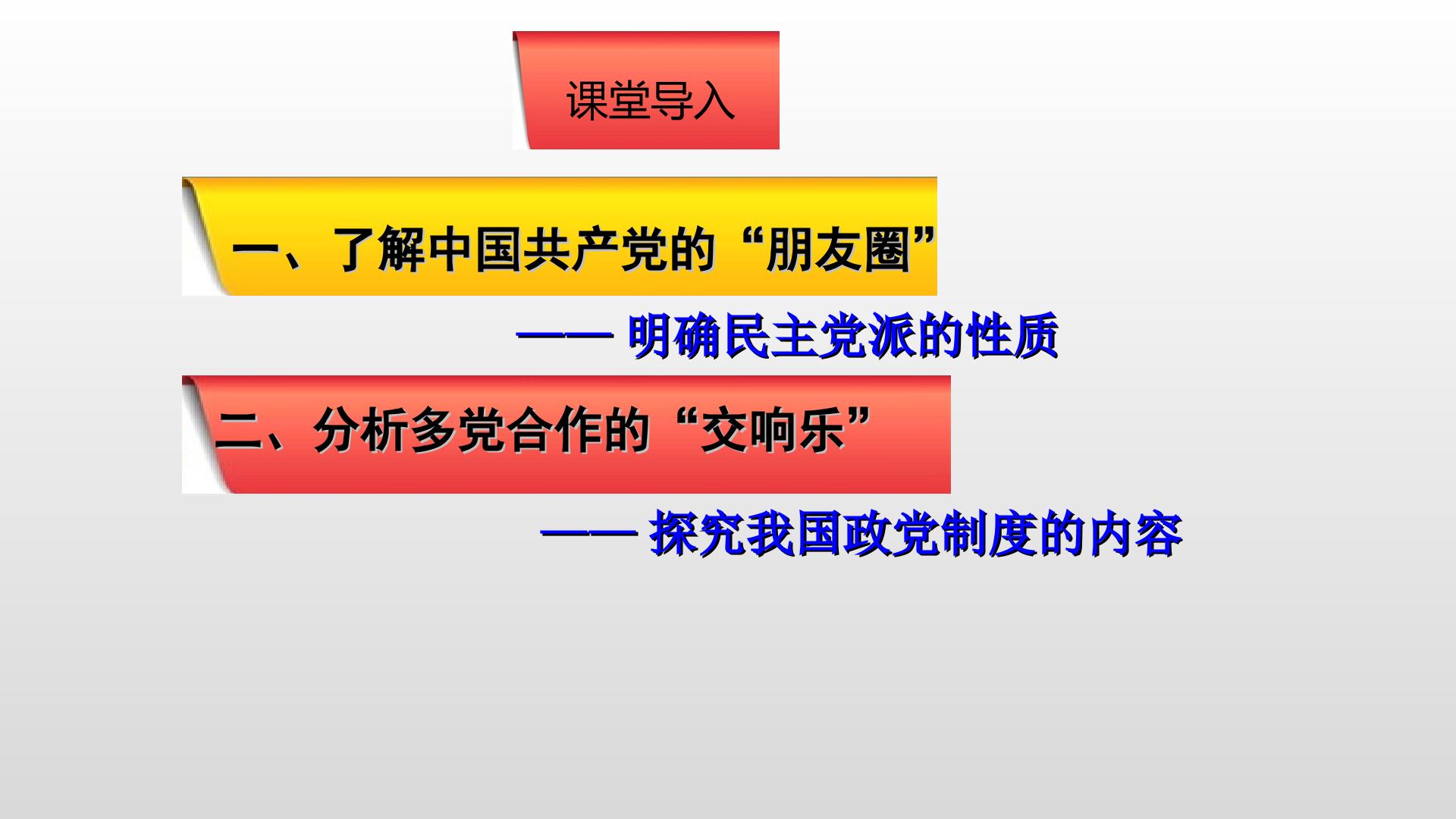 课堂导入

一、了解中国共产党的“朋友圈”

—— 明确民主党派的性质

二、分析多党合作的“交响乐”

—— 探究我国政党制度的内容